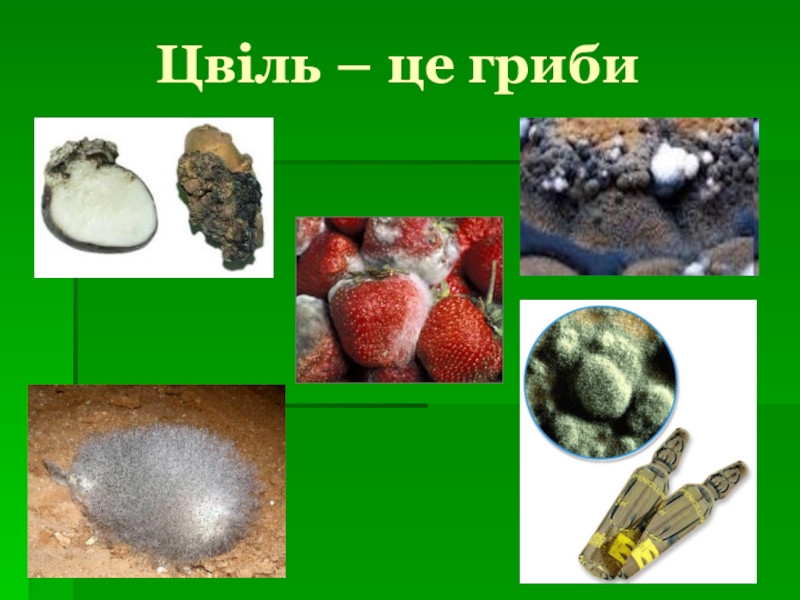 Цвіль – це гриби